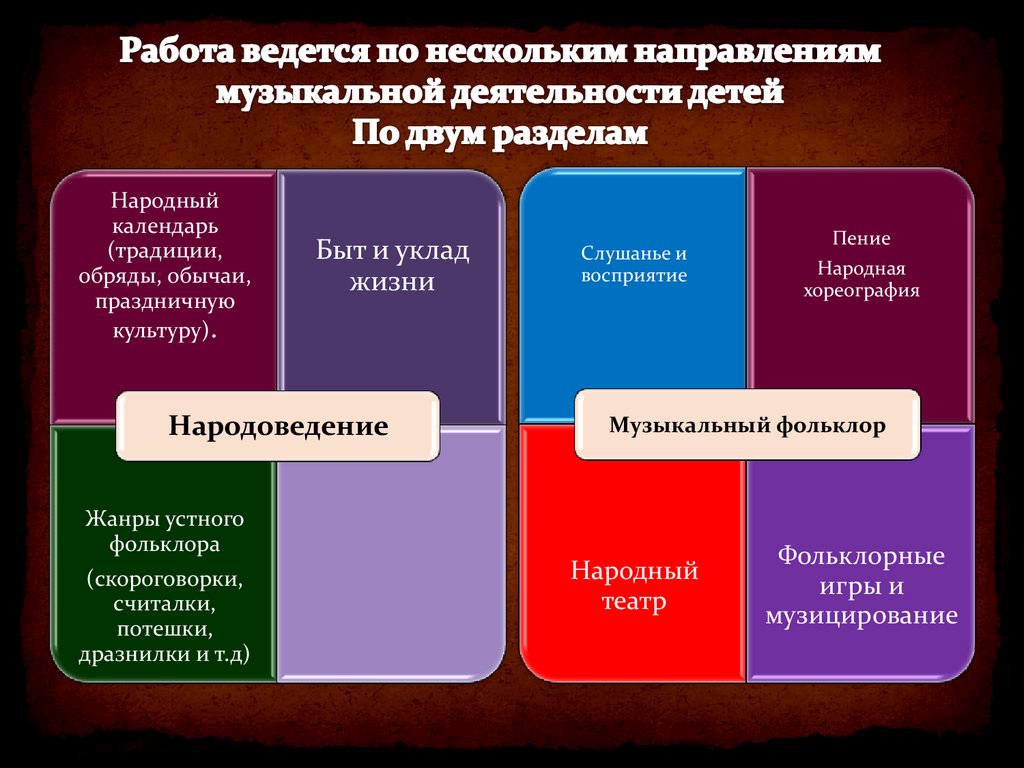 Работа ведется по нескольким направлениям музыкальной деятельности детей
По двум разделам

Народный календарь (традиции, обряды, обычаи, праздничную культуру).

Быт и уклад жизни

Народоведение

Жанры устного фольклора

(скороговорки, считалки, потешки, дразнилки и т.д)

Слушанье и восприятие

Пение

Народная хореография

Музыкальный фольклор

Народный театр

Фольклорные игры и музицирование